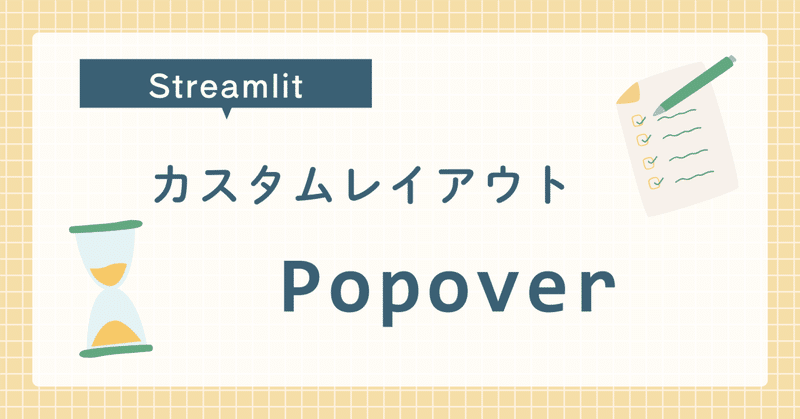 Streamlit

カスタムレイアウト

Popover